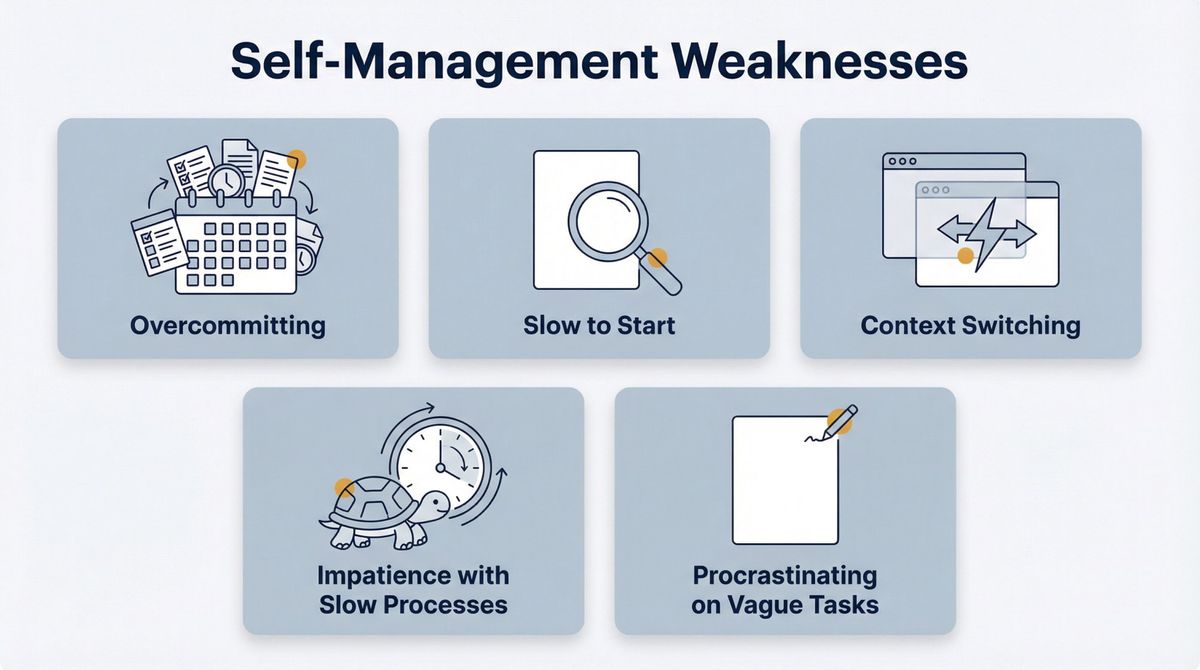 Self-Management Weaknesses

Overcommitting

Slow to Start

Context Switching

Impatience with Slow Processes

Procrastinating on Vague Tasks